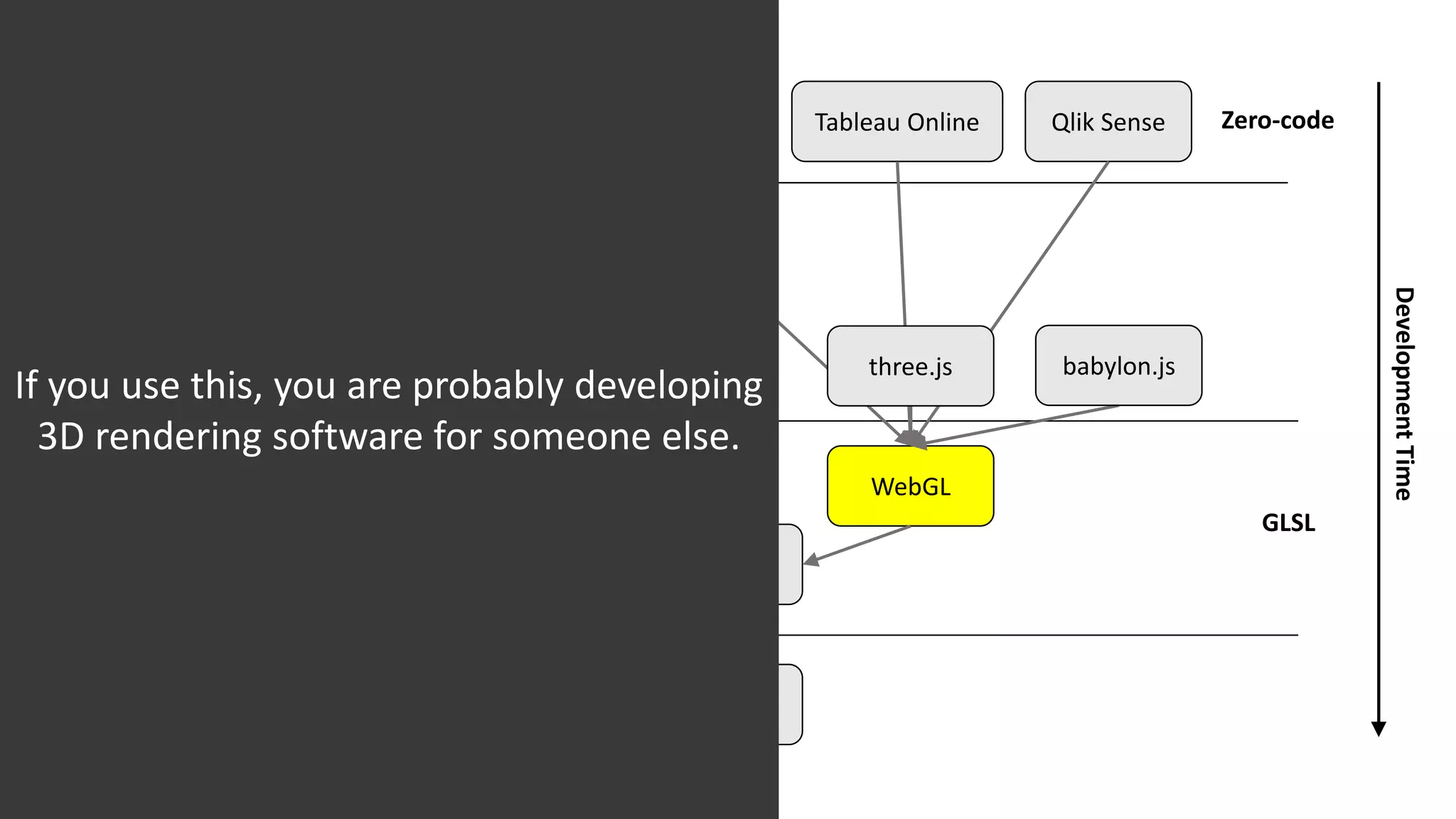 If you use this, you are probably developing 3D rendering software for someone else.

Tableau Online

Qlik Sense

Zero-code

three.js

babylon.js

WebGL

GLSL

Development Time